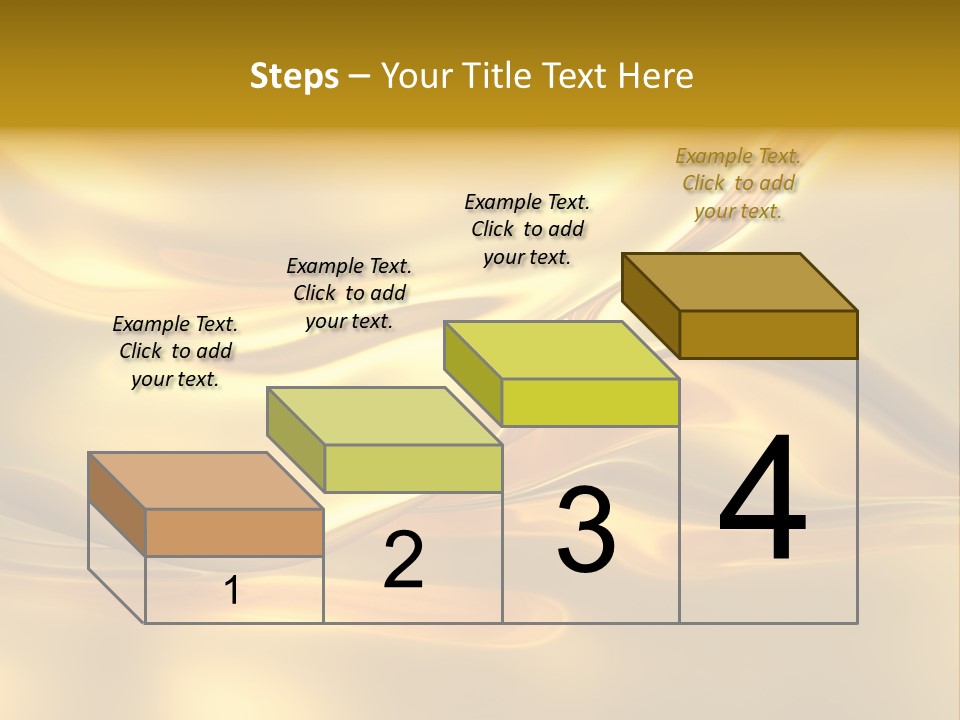 Steps – Your Title Text Here

Example Text. Click to add your text.

Example Text. Click to add your text.

Example Text. Click to add your text.

Example Text. Click to add your text.

1

2

3

4